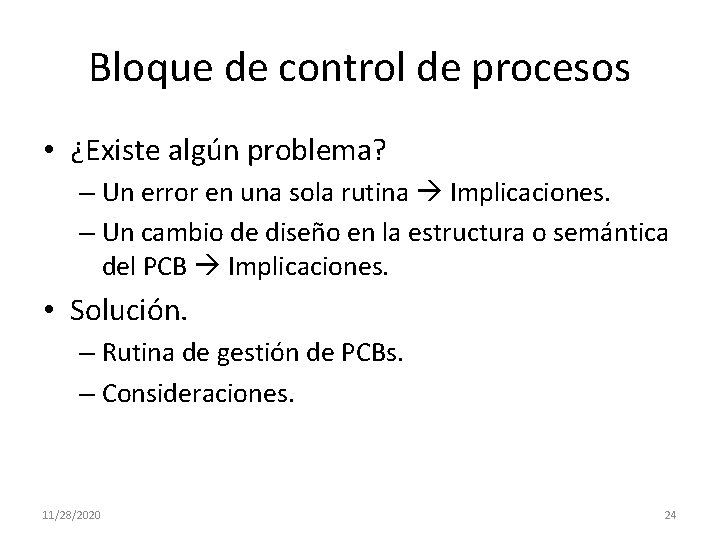 Bloque de control de procesos

• ¿Existe algún problema?
  – Un error en una sola rutina → Implicaciones.
  – Un cambio de diseño en la estructura o semántica del PCB → Implicaciones.
• Solución.
  – Rutina de gestión de PCBs.
  – Consideraciones.

11/28/2020

24